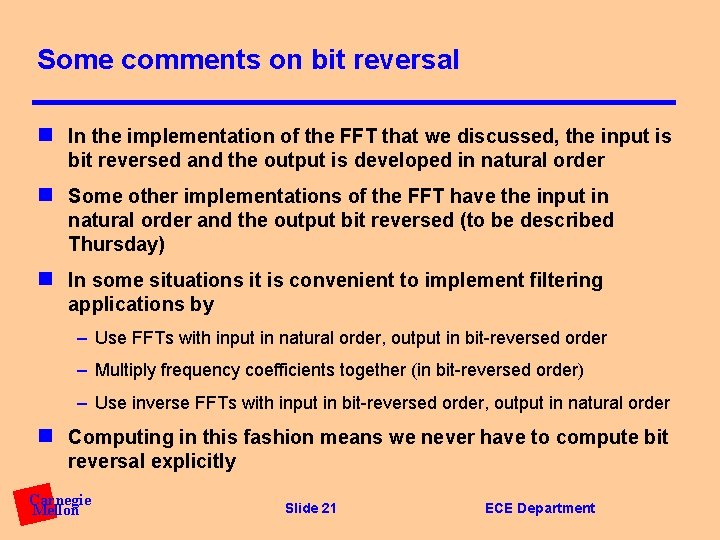 Some comments on bit reversal

In the implementation of the FFT that we discussed, the input is bit reversed and the output is developed in natural order

Some other implementations of the FFT have the input in natural order and the output bit reversed (to be described Thursday)

In some situations it is convenient to implement filtering applications by

– Use FFTs with input in natural order, output in bit-reversed order

– Multiply frequency coefficients together (in bit-reversed order)

– Use inverse FFTs with input in bit-reversed order, output in natural order

Computing in this fashion means we never have to compute bit reversal explicitly

Carnegie Mellon

Slide 21

ECE Department